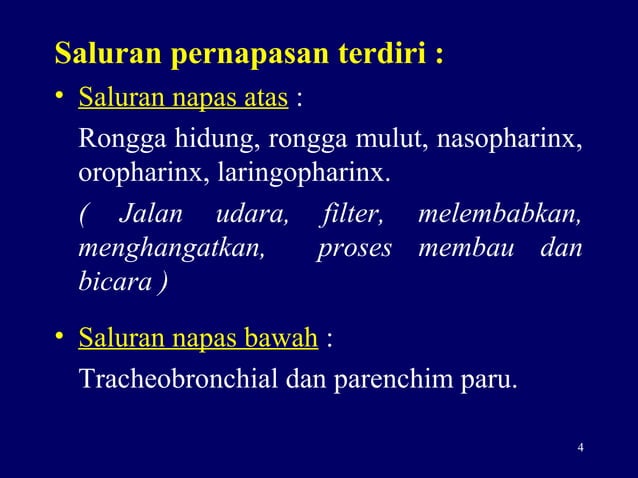 Saluran pernapasan terdiri :

• Saluran napas atas :

Rongga hidung, rongga mulut, nasopharinx, oropharinx, laringopharinx.

( Jalan udara, filter, melembabkan, menghangatkan, proses membau dan bicara )

• Saluran napas bawah :

Tracheobronchial dan parenchim paru.

4